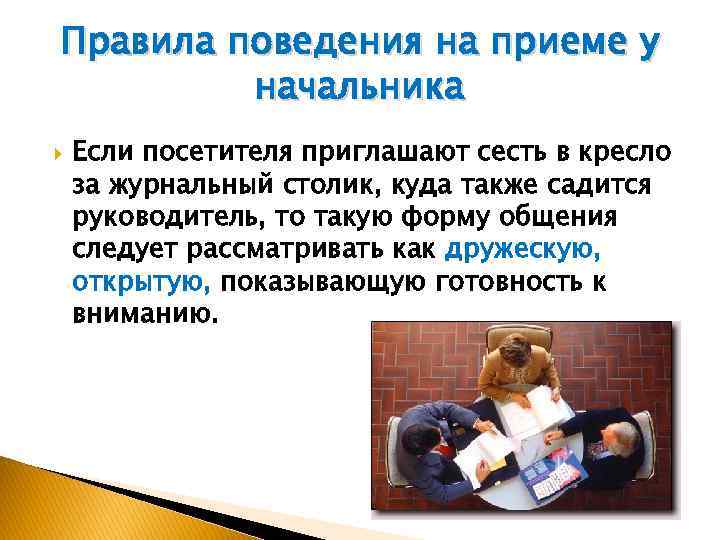 Правила поведения на приеме у начальника

Если посетителя приглашают сесть в кресло за журнальный столик, куда также садится руководитель, то такую форму общения следует рассматривать как дружескую, открытую, показывающую готовность к вниманию.